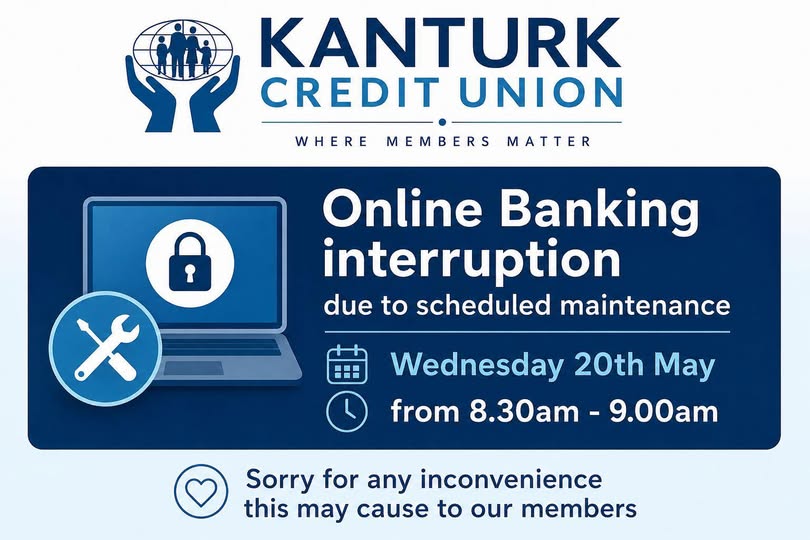 KANTURK
CREDIT UNION

WHERE MEMBERS MATTER

Online Banking interruption

due to scheduled maintenance

Wednesday 20th May

from 8.30am - 9.00am

Sorry for any inconvenience this may cause to our members